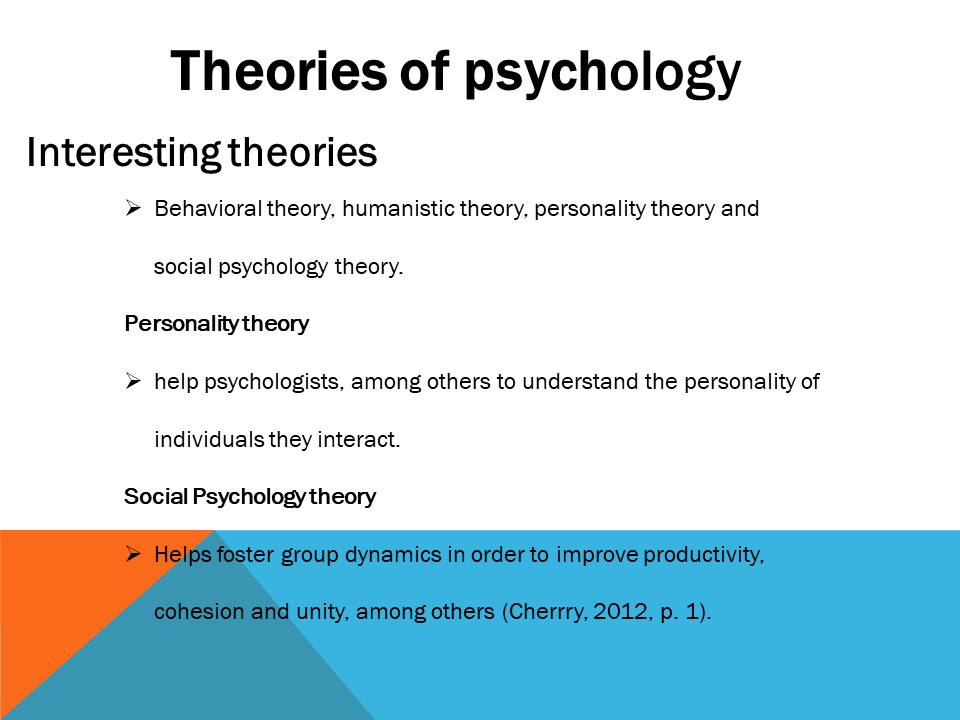 Theories of psychology

Interesting theories

➢ Behavioral theory, humanistic theory, personality theory and social psychology theory.

Personality theory

➢ help psychologists, among others to understand the personality of individuals they interact.

Social Psychology theory

➢ Helps foster group dynamics in order to improve productivity, cohesion and unity, among others (Cherrry, 2012, p. 1).